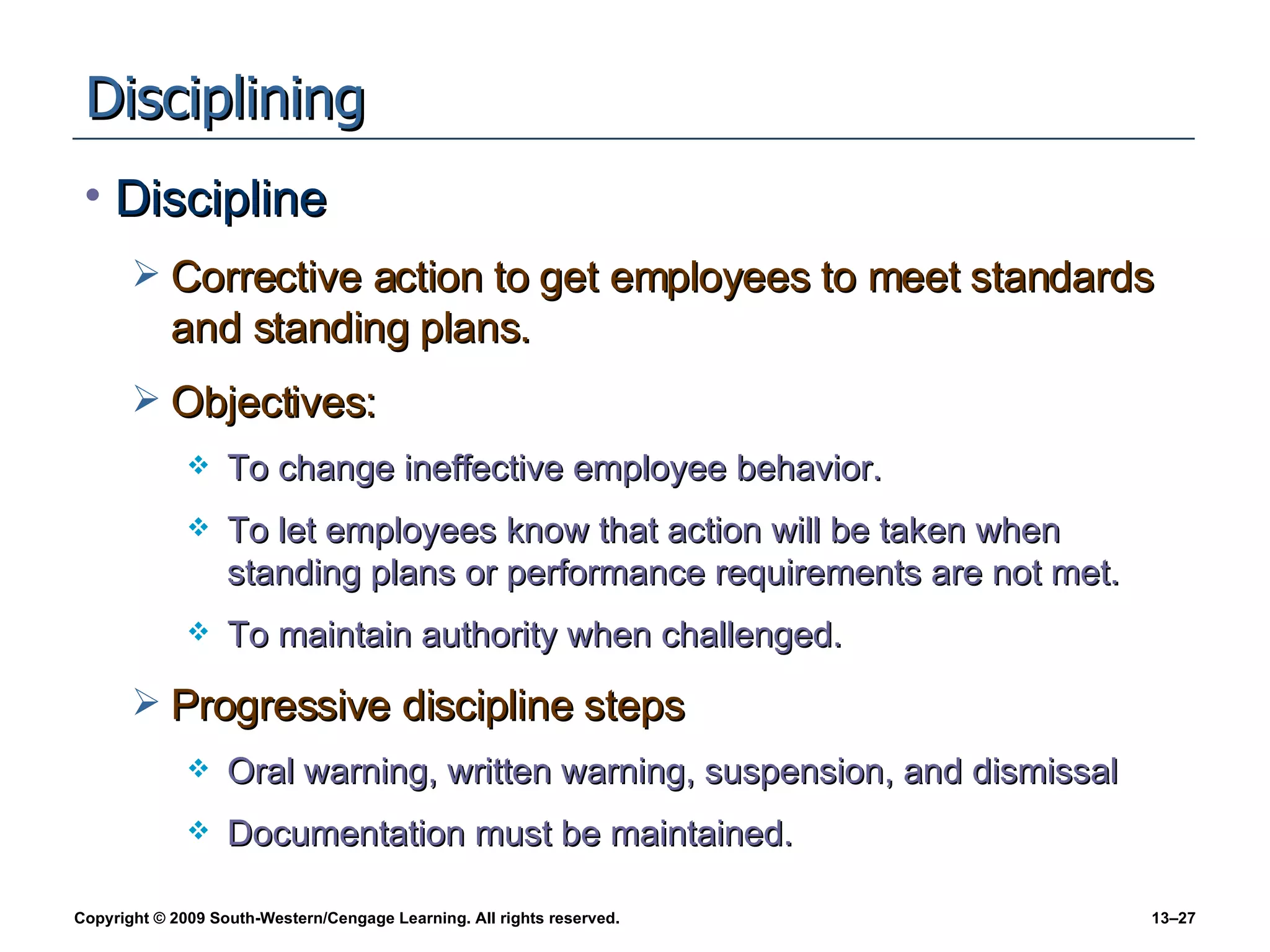 Disciplining

• Discipline

➢ Corrective action to get employees to meet standards and standing plans.

➢ Objectives:

❖ To change ineffective employee behavior.

❖ To let employees know that action will be taken when standing plans or performance requirements are not met.

❖ To maintain authority when challenged.

➢ Progressive discipline steps

❖ Oral warning, written warning, suspension, and dismissal

❖ Documentation must be maintained.

Copyright © 2009 South-Western/Cengage Learning. All rights reserved.

13–27